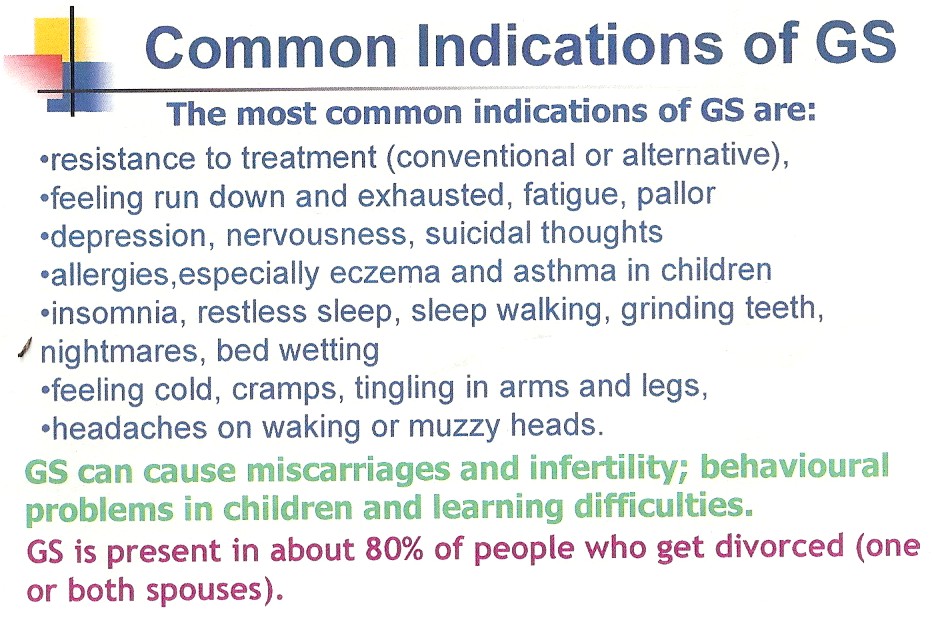 Common Indications of GS

The most common indications of GS are:

•resistance to treatment (conventional or alternative),
•feeling run down and exhausted, fatigue, pallor
•depression, nervousness, suicidal thoughts
•allergies,especially eczema and asthma in children
•insomnia, restless sleep, sleep walking, grinding teeth, nightmares, bed wetting
•feeling cold, cramps, tingling in arms and legs,
•headaches on waking or muzzy heads.

GS can cause miscarriages and infertility; behavioural problems in children and learning difficulties.

GS is present in about 80% of people who get divorced (one or both spouses).